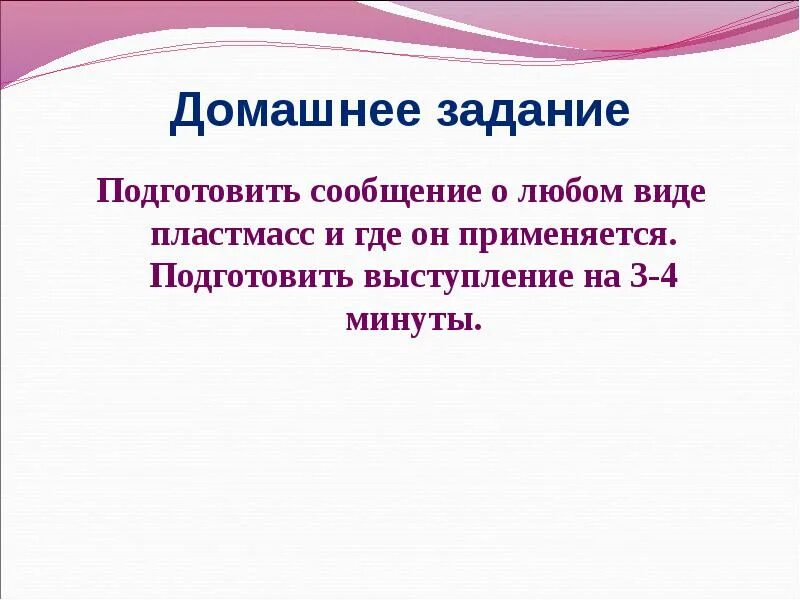 Домашнее задание

Подготовить сообщение о любом виде пластмасс и где он применяется. Подготовить выступление на 3-4 минуты.